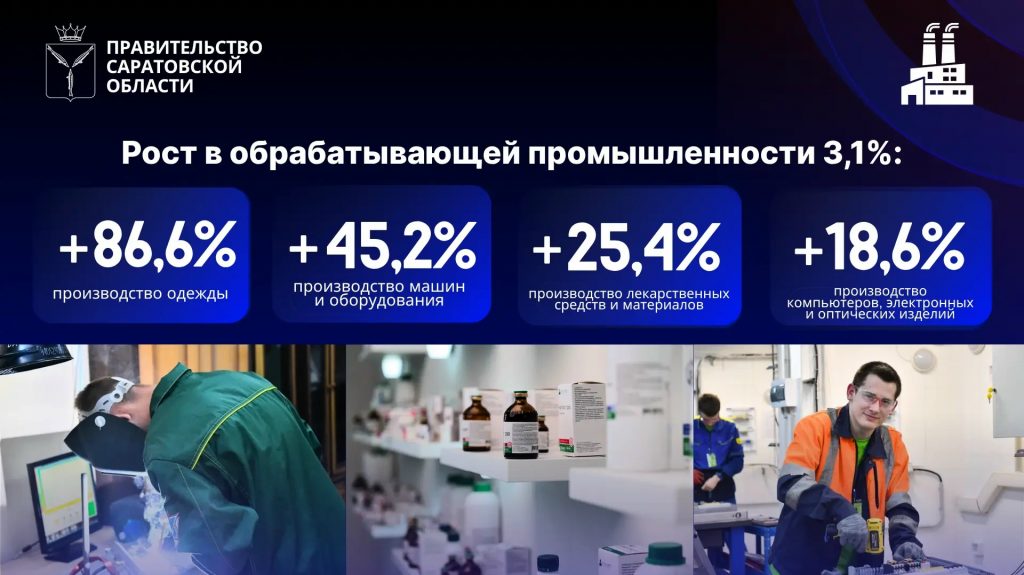 ПРАВИТЕЛЬСТВО САРАТОВСКОЙ ОБЛАСТИ

Рост в обрабатывающей промышленности 3,1%:

+86,6%
производство одежды

+45,2%
производство машин и оборудования

+25,4%
производство лекарственных средств и материалов

+18,6%
производство компьютеров, электронных и оптических изделий